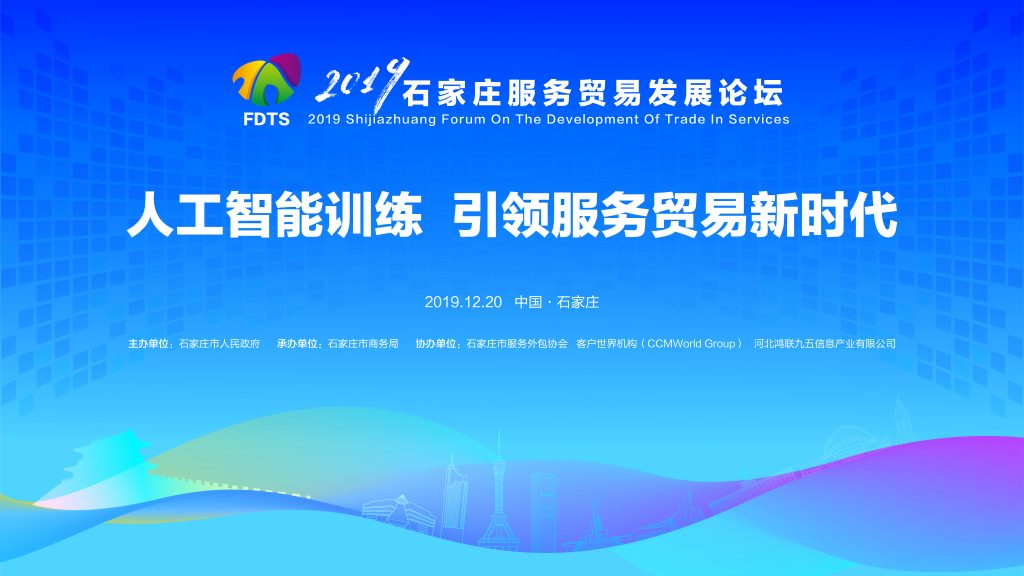 FDTS

2019 石家庄服务贸易发展论坛

2019 Shijiazhuang Forum On The Development Of Trade In Services

人工智能训练 引领服务贸易新时代

2019.12.20 中国 · 石家庄

主办单位：石家庄市人民政府 承办单位：石家庄市商务局 协办单位：石家庄市服务外包协会 客户世界机构（CCMWorld Group） 河北鸿联九五信息产业有限公司